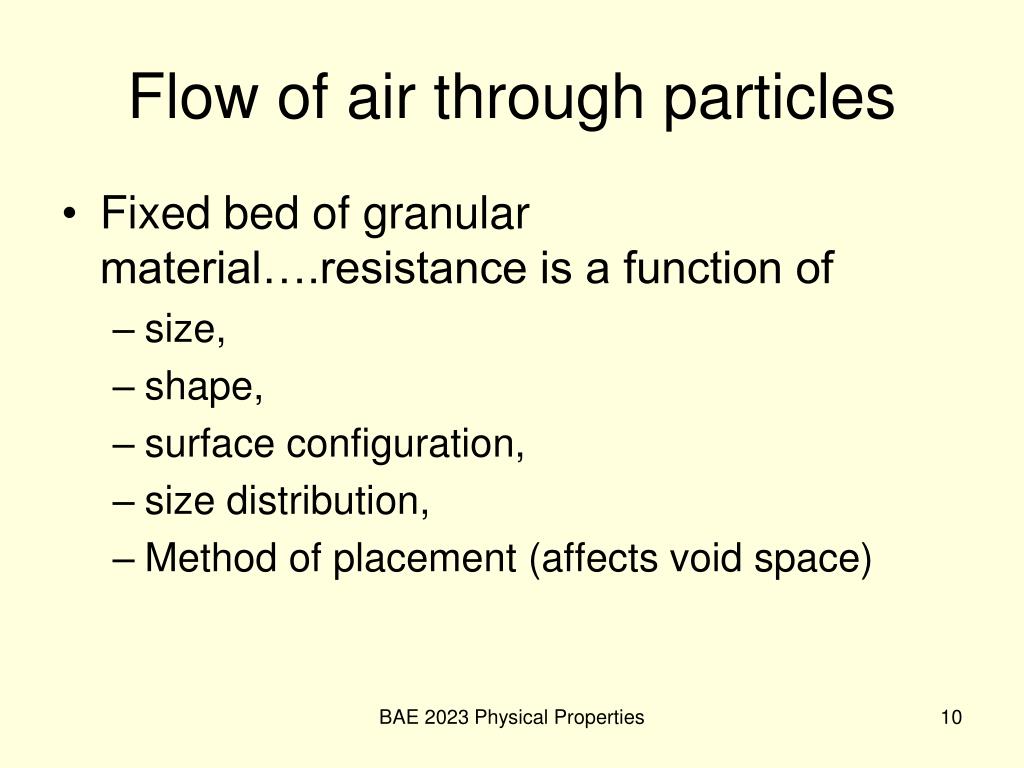 Flow of air through particles

• Fixed bed of granular material….resistance is a function of
– size,
– shape,
– surface configuration,
– size distribution,
– Method of placement (affects void space)

BAE 2023 Physical Properties

10